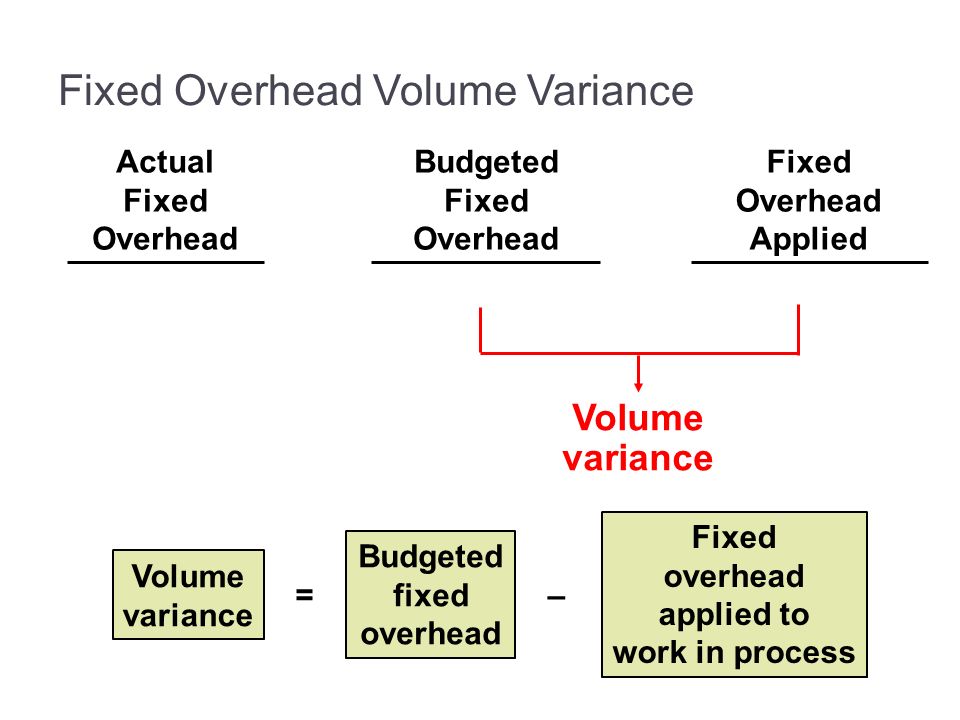 Fixed Overhead Volume Variance

Actual Fixed Overhead

Budgeted Fixed Overhead

Fixed Overhead Applied

Volume variance

Volume variance = Budgeted fixed overhead – Fixed overhead applied to work in process